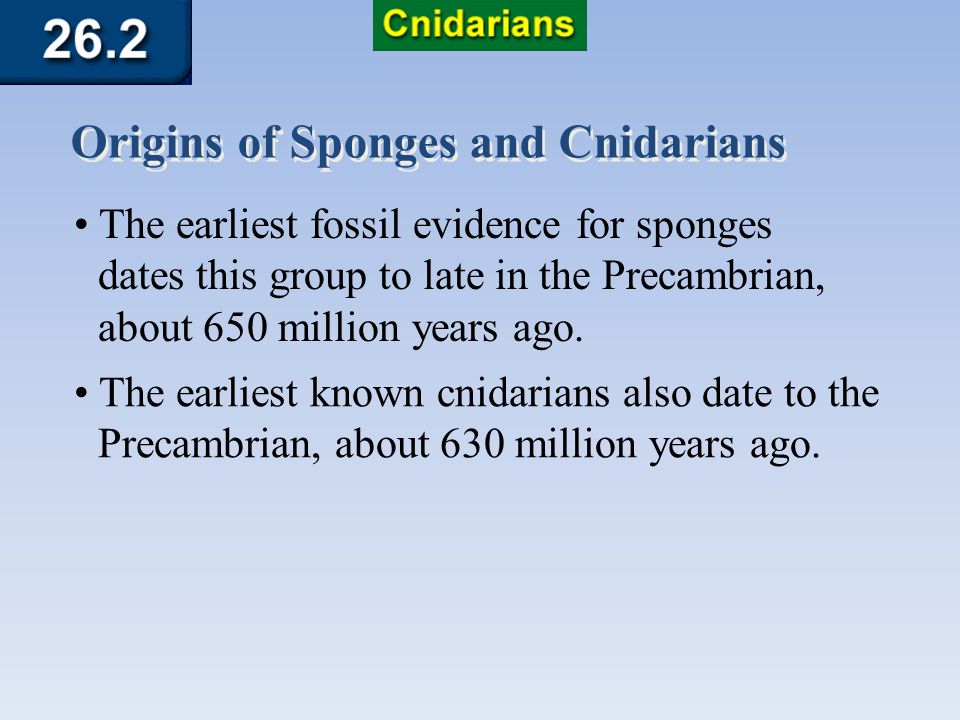 26.2

Cnidarians

Origins of Sponges and Cnidarians

• The earliest fossil evidence for sponges dates this group to late in the Precambrian, about 650 million years ago.

• The earliest known cnidarians also date to the Precambrian, about 630 million years ago.